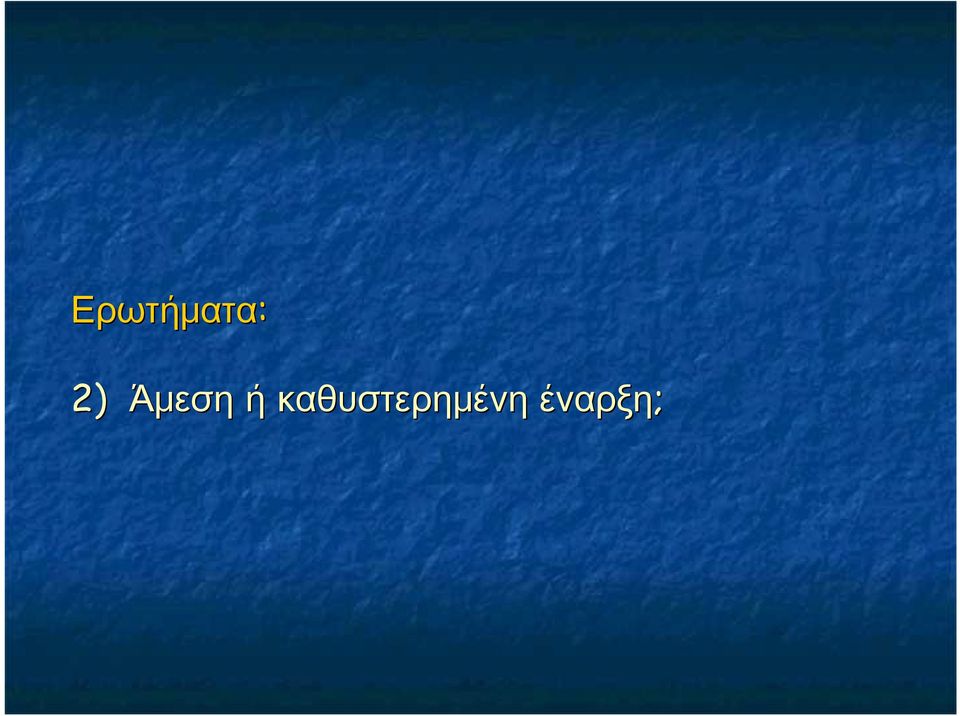 Ερωτήματα:

2) Άμεση ή καθυστερημένη έναρξη;